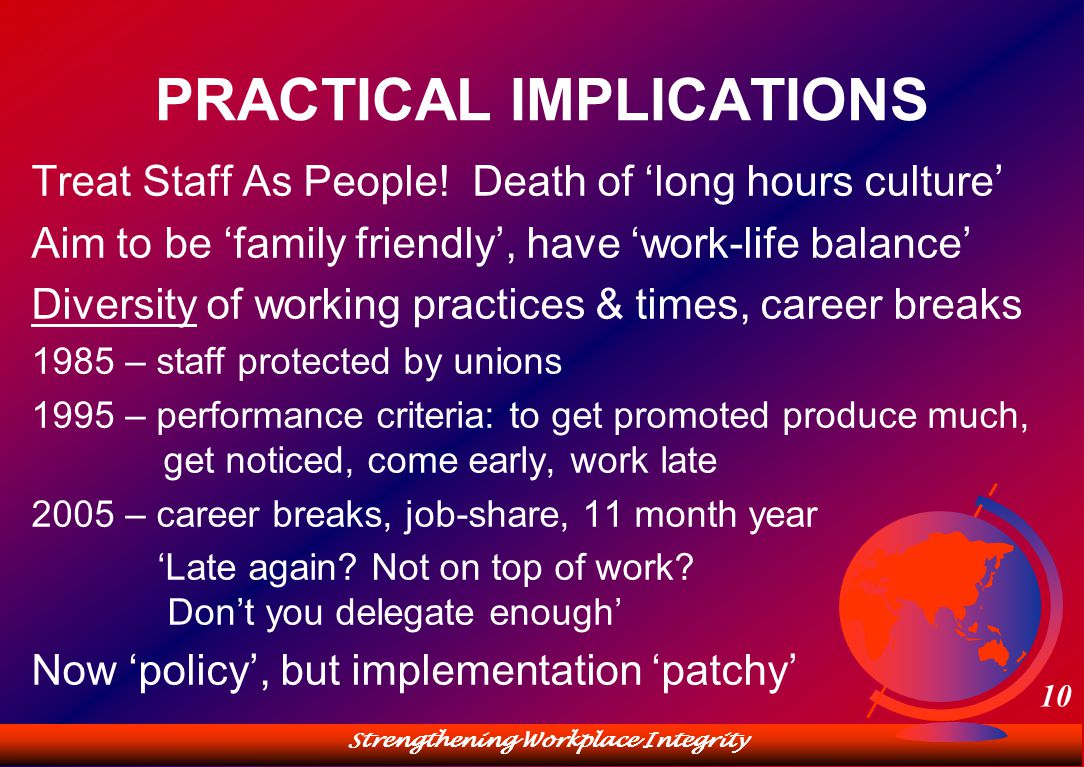 PRACTICAL IMPLICATIONS

Treat Staff As People! Death of ‘long hours culture’

Aim to be ‘family friendly’, have ‘work-life balance’

Diversity of working practices & times, career breaks

1985 – staff protected by unions

1995 – performance criteria: to get promoted produce much, get noticed, come early, work late

2005 – career breaks, job-share, 11 month year

‘Late again? Not on top of work? Don’t you delegate enough’

Now ‘policy’, but implementation ‘patchy’

10

Strengthening Workplace Integrity